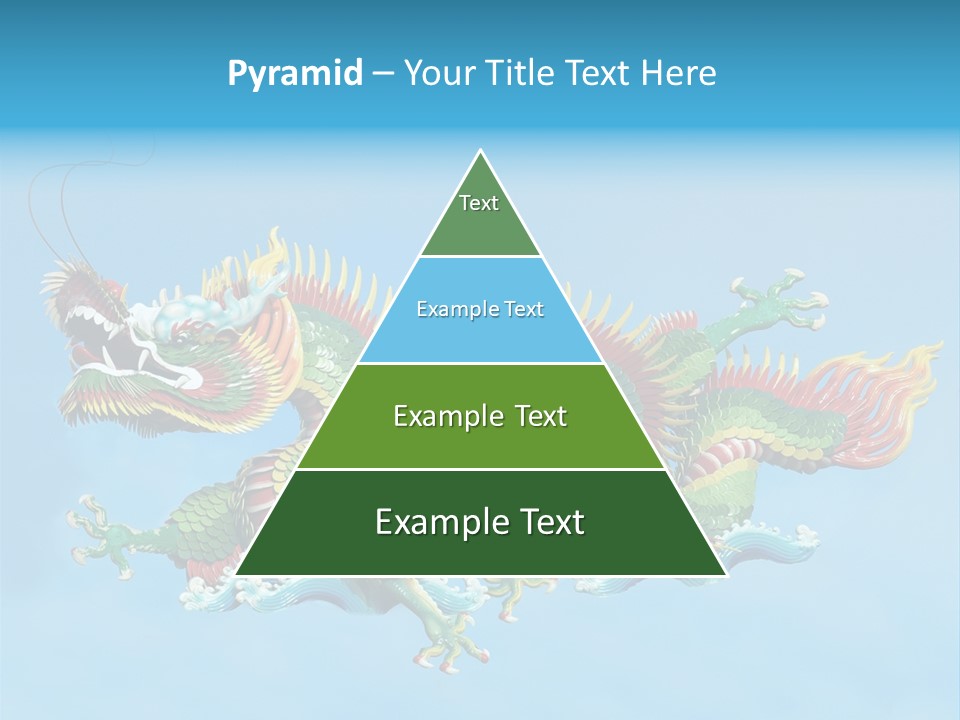 Pyramid – Your Title Text Here

Text

Example Text

Example Text

Example Text